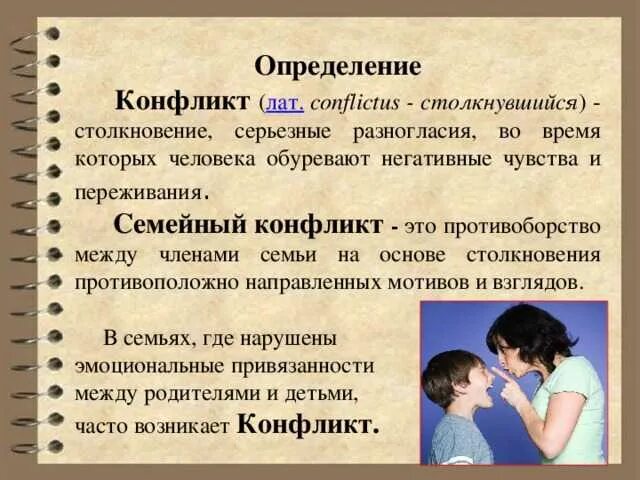 Определение

Конфликт (лат. conflictus - столкнувшийся) - столкновение, серьезные разногласия, во время которых человека обуревают негативные чувства и переживания.

Семейный конфликт - это противоборство между членами семьи на основе столкновения противоположно направленных мотивов и взглядов.

В семьях, где нарушены эмоциональные привязанности между родителями и детьми, часто возникает Конфликт.